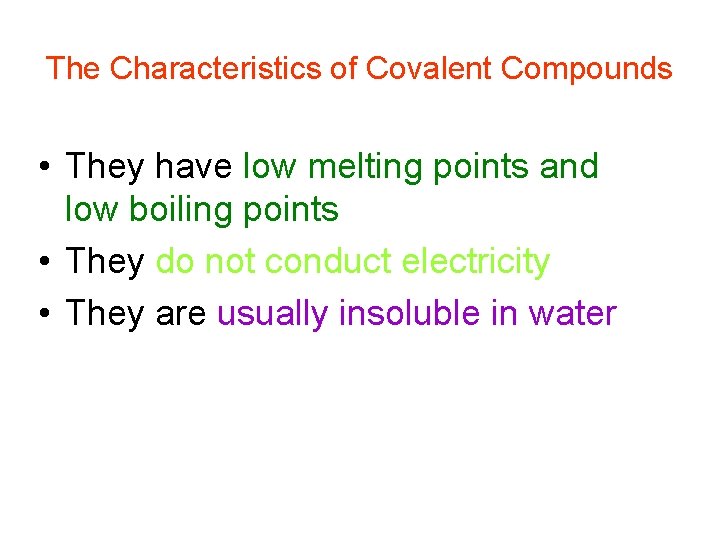 The Characteristics of Covalent Compounds

• They have low melting points and low boiling points
• They do not conduct electricity
• They are usually insoluble in water